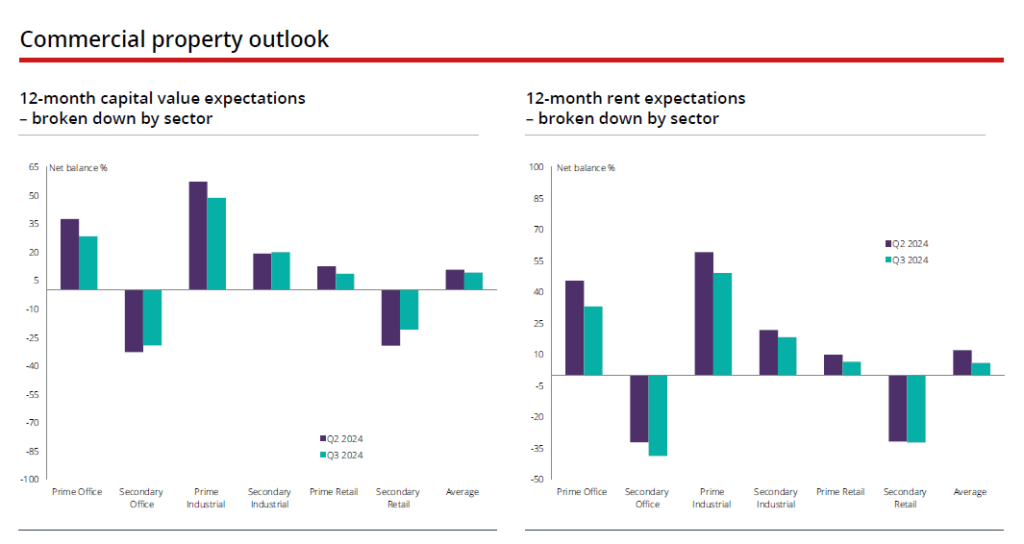 Commercial property outlook

12-month capital value expectations – broken down by sector

Net balance %

65
50
35
20
5
-10
-25
-40
-55
-70
-85
-100

Q2 2024
Q3 2024

Prime Office
Secondary Office
Prime Industrial
Secondary Industrial
Prime Retail
Secondary Retail
Average

12-month rent expectations – broken down by sector

Net balance %

100
85
70
55
40
25
10
-5
-20
-35
-50

Q2 2024
Q3 2024

Prime Office
Secondary Office
Prime Industrial
Secondary Industrial
Prime Retail
Secondary Retail
Average